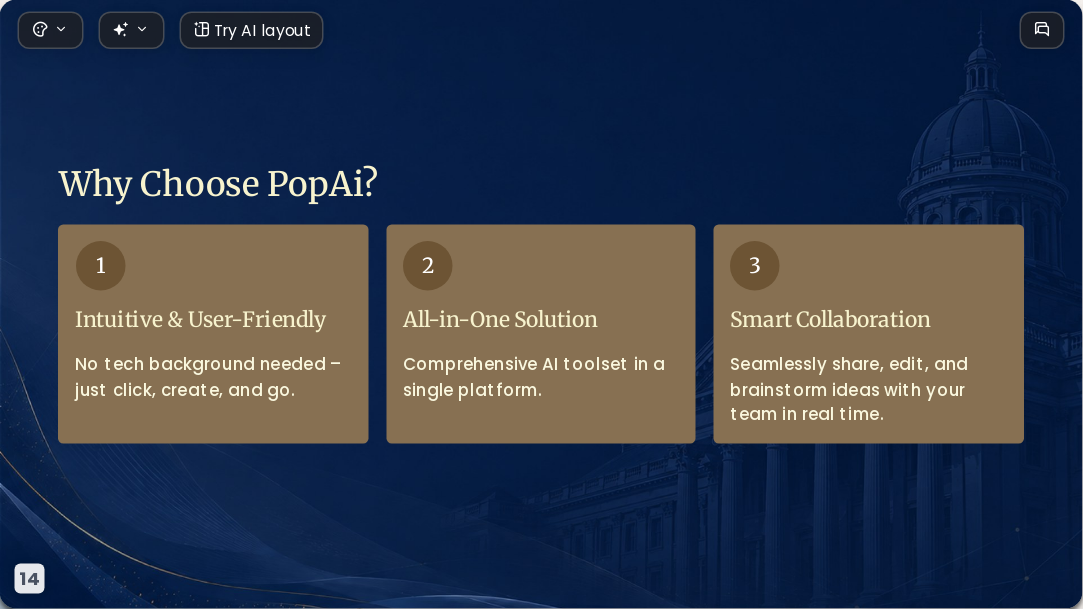 Try AI layout

Why Choose PopAi?

1

Intuitive & User-Friendly

No tech background needed – just click, create, and go.

2

All-in-One Solution

Comprehensive AI toolset in a single platform.

3

Smart Collaboration

Seamlessly share, edit, and brainstorm ideas with your team in real time.

14